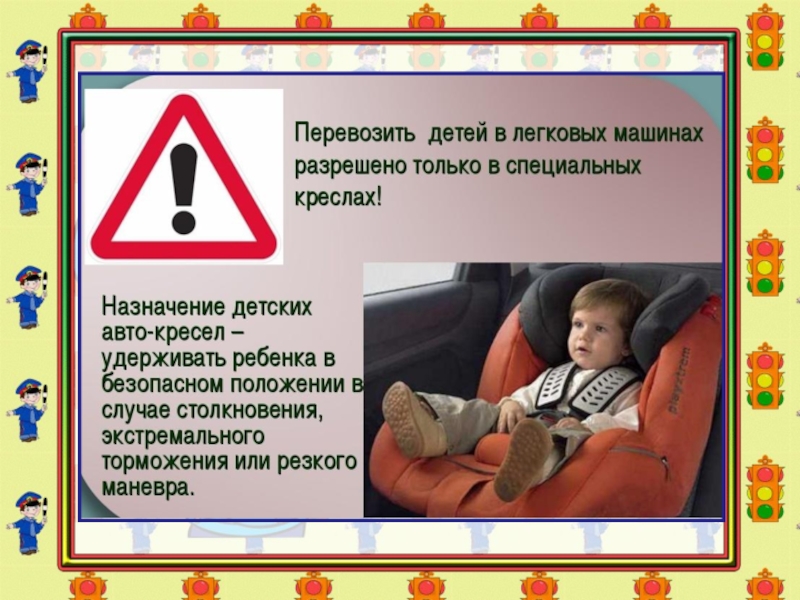 Перевозить детей в легковых машинах разрешено только в специальных креслах!

Назначение детских авто-кресел – удерживать ребенка в безопасном положении в случае столкновения, экстремального торможения или резкого маневра.

playxtrem